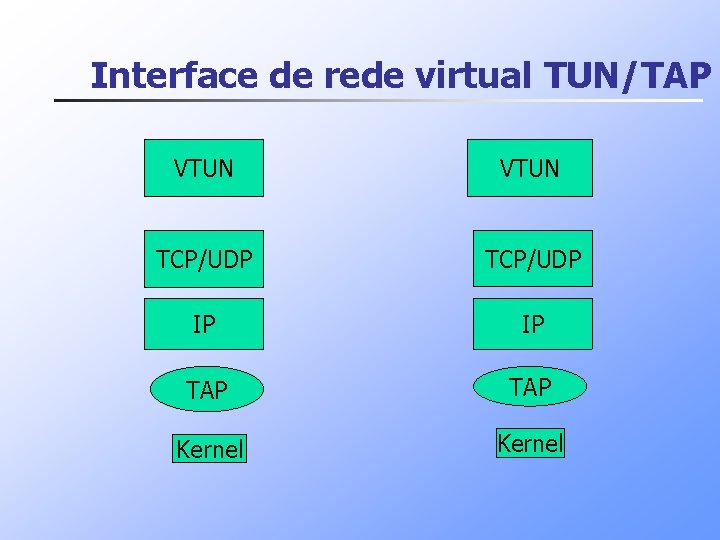 Interface de rede virtual TUN/TAP

VTUN

TCP/UDP

IP

TAP

Kernel

VTUN

TCP/UDP

IP

TAP

Kernel